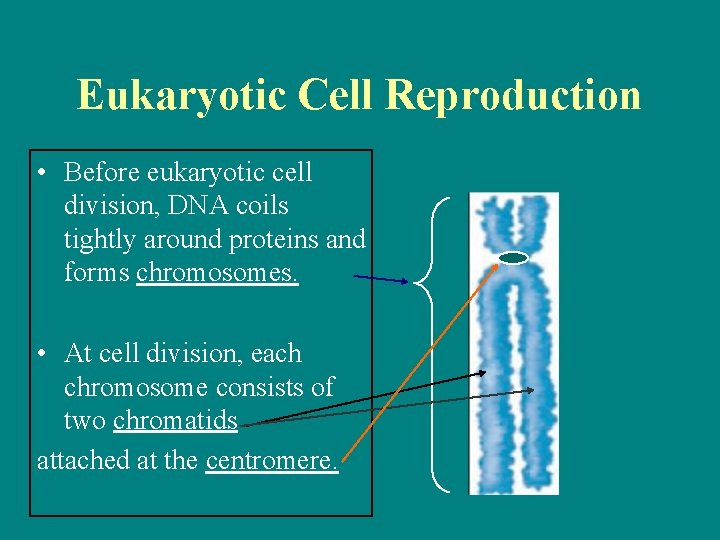 Eukaryotic Cell Reproduction

• Before eukaryotic cell division, DNA coils tightly around proteins and forms chromosomes.

• At cell division, each chromosome consists of two chromatids
attached at the centromere.